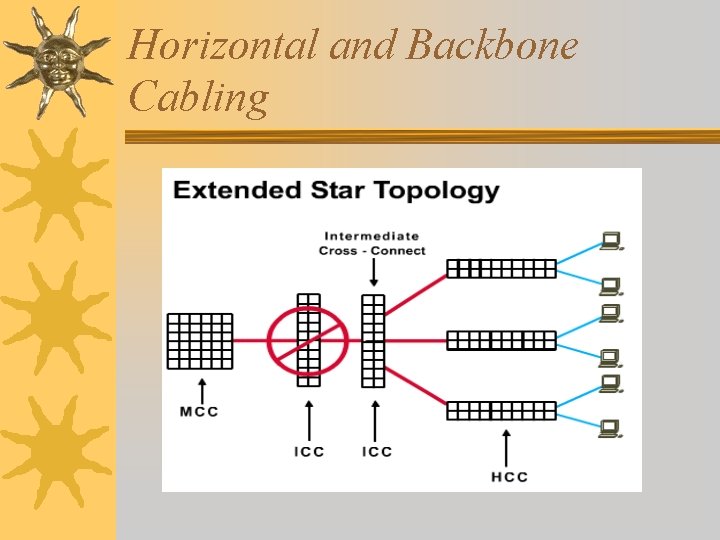 Horizontal and Backbone Cabling

Extended Star Topology

Intermediate Cross - Connect

MCC

ICC

ICC

HCC